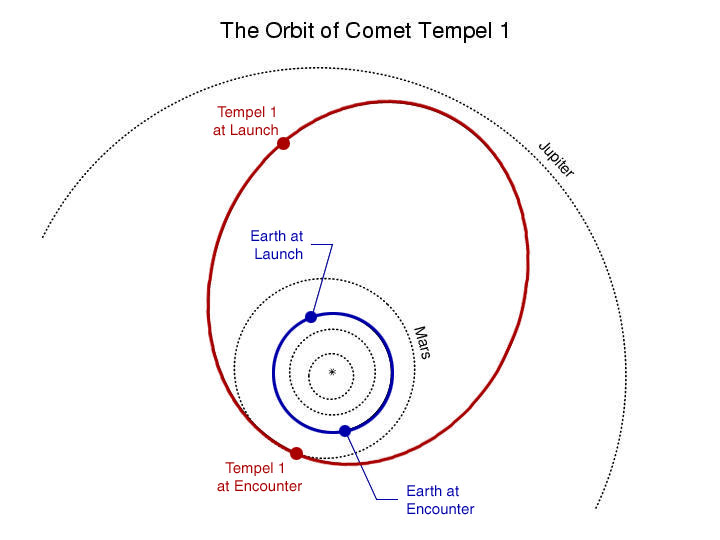 The Orbit of Comet Tempel 1

Tempel 1
at Launch

Jupiter

Earth at
Launch

Mars

Tempel 1
at Encounter

Earth at
Encounter